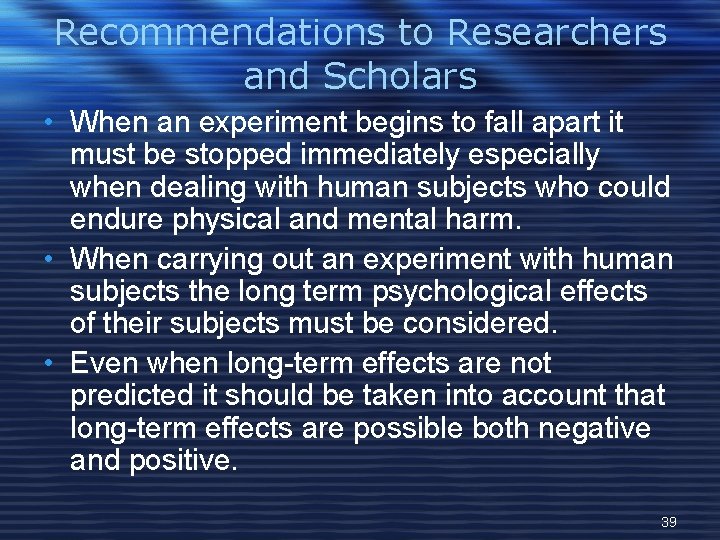 Recommendations to Researchers and Scholars

• When an experiment begins to fall apart it must be stopped immediately especially when dealing with human subjects who could endure physical and mental harm.

• When carrying out an experiment with human subjects the long term psychological effects of their subjects must be considered.

• Even when long-term effects are not predicted it should be taken into account that long-term effects are possible both negative and positive.

39